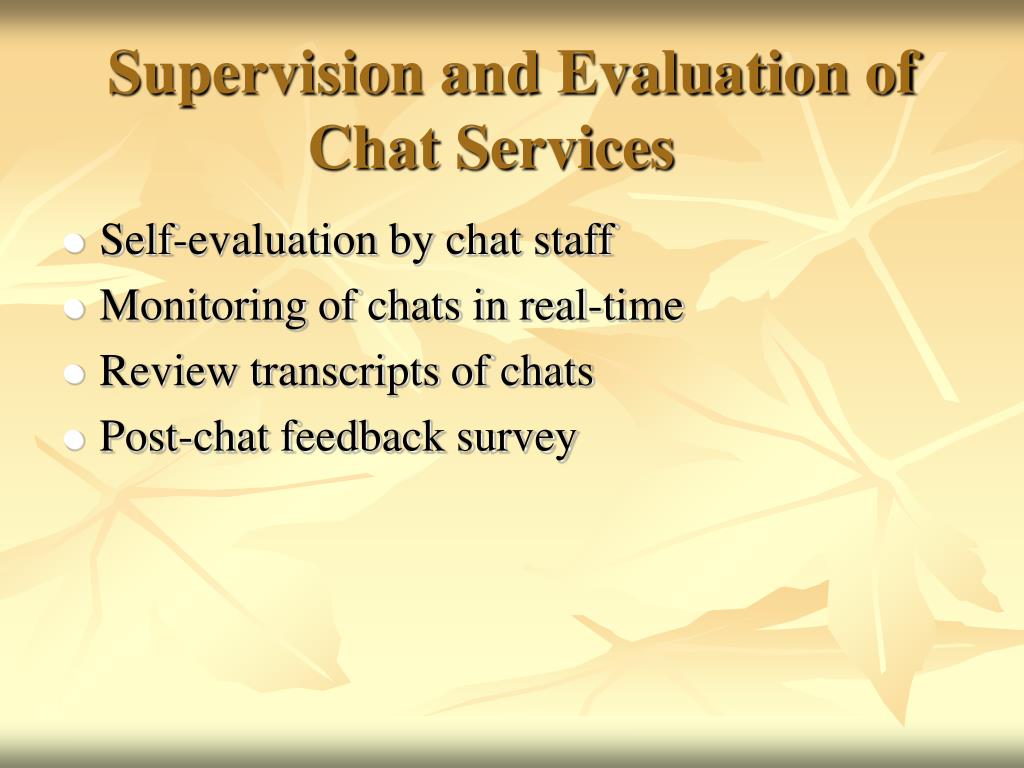 Supervision and Evaluation of Chat Services

- Self-evaluation by chat staff
- Monitoring of chats in real-time
- Review transcripts of chats
- Post-chat feedback survey